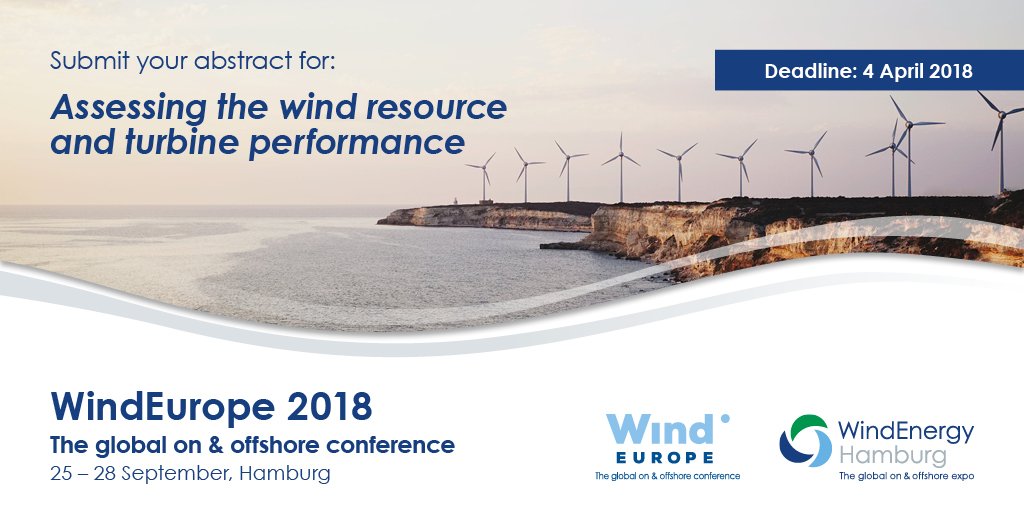 Submit your abstract for:

Assessing the wind resource and turbine performance

Deadline: 4 April 2018

WindEurope 2018
The global on & offshore conference
25 – 28 September, Hamburg

Wind EUROPE
The global on & offshore conference

WindEnergy Hamburg
The global on & offshore expo